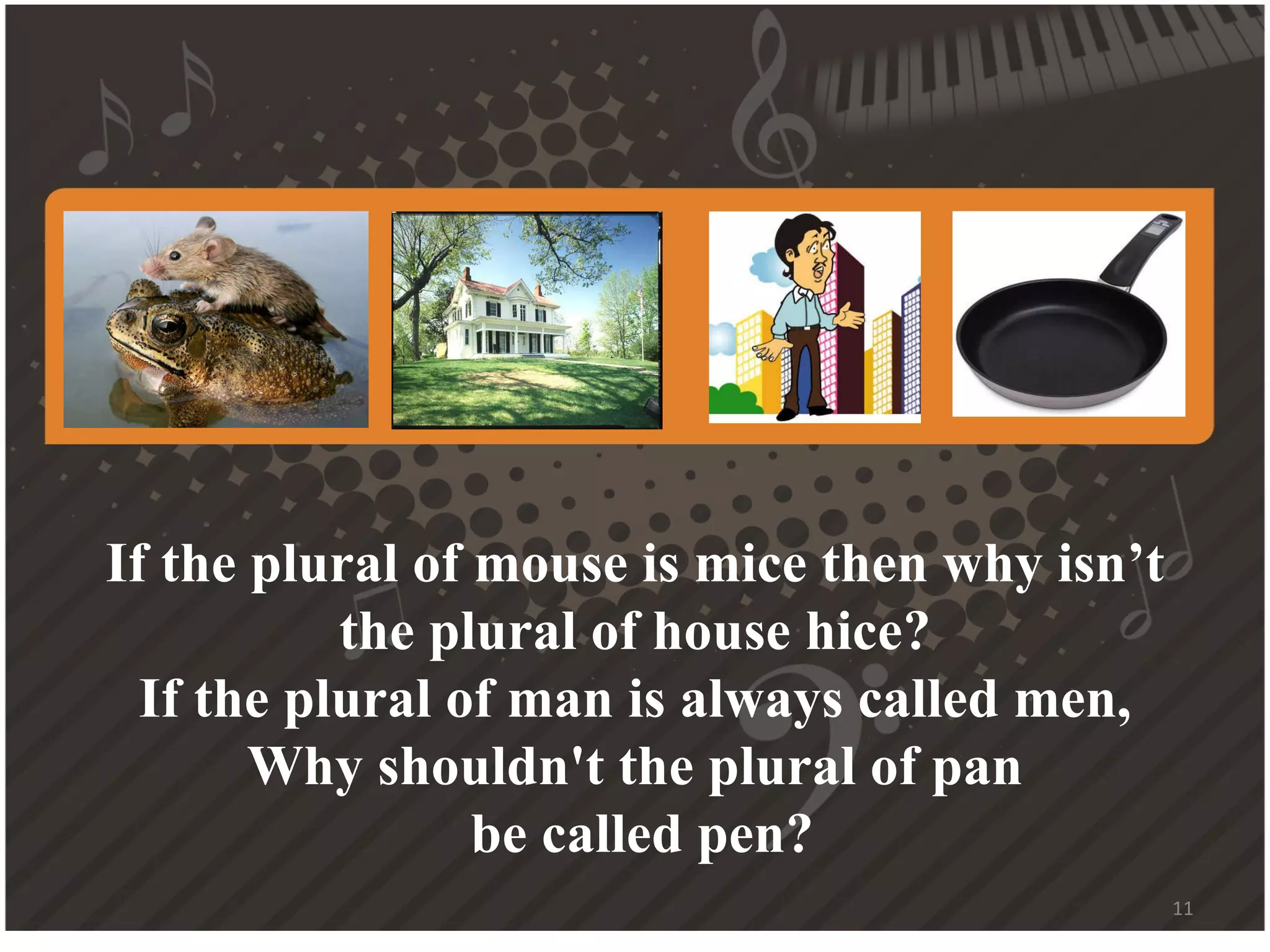 If the plural of mouse is mice then why isn’t the plural of house hice?
If the plural of man is always called men,
Why shouldn't the plural of pan
be called pen?

11